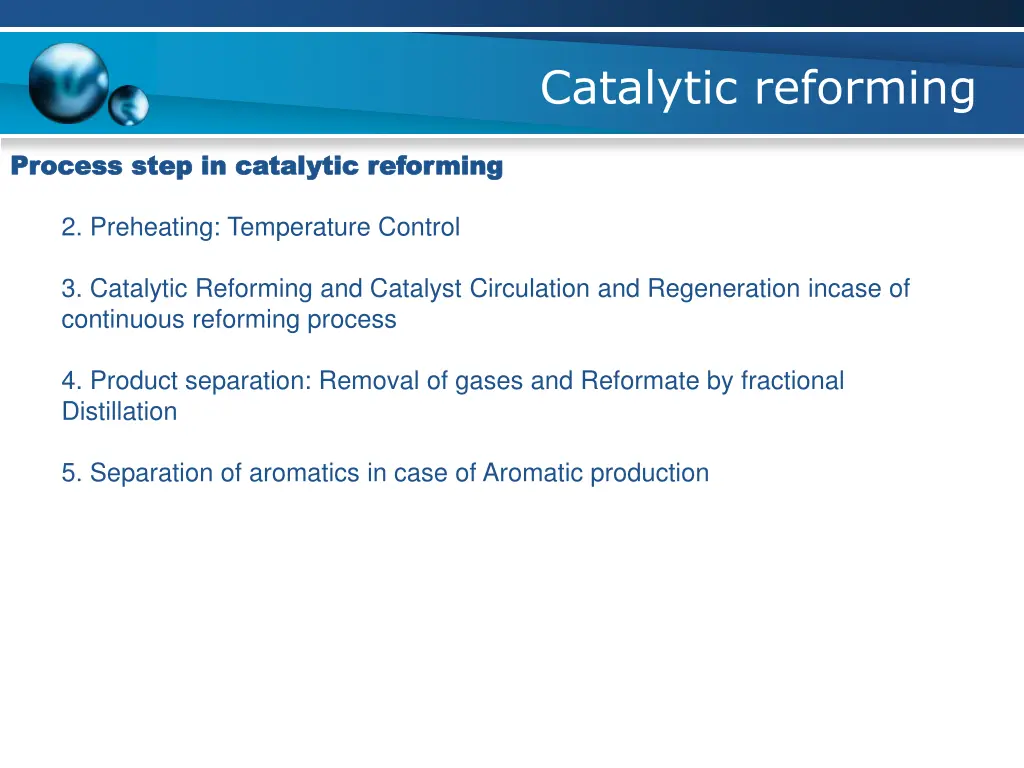 Catalytic reforming

Process step in catalytic reforming

2. Preheating: Temperature Control

3. Catalytic Reforming and Catalyst Circulation and Regeneration incase of continuous reforming process

4. Product separation: Removal of gases and Reformate by fractional Distillation

5. Separation of aromatics in case of Aromatic production